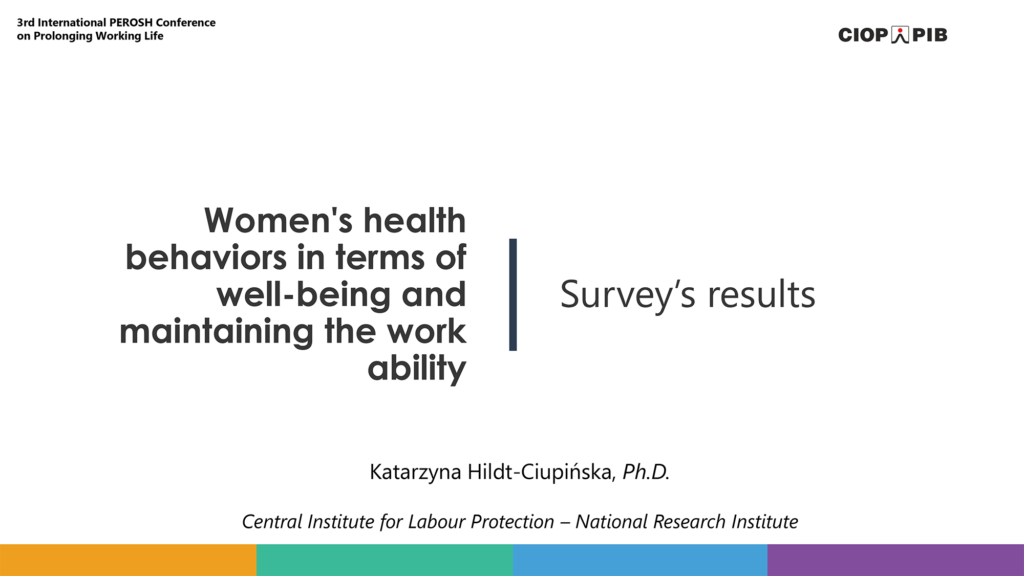 3rd International PEROSH Conference on Prolonging Working Life

CIOP PIB

Women's health behaviors in terms of well-being and maintaining the work ability

Survey's results

Katarzyna Hildt-Ciupińska, Ph.D.

Central Institute for Labour Protection – National Research Institute